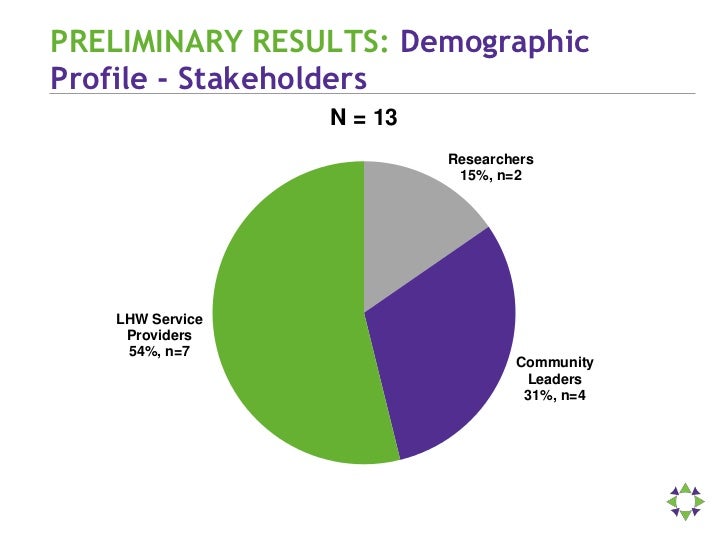 PRELIMINARY RESULTS: Demographic Profile - Stakeholders

N = 13

Researchers
15%, n=2

Community
Leaders
31%, n=4

LHW Service
Providers
54%, n=7